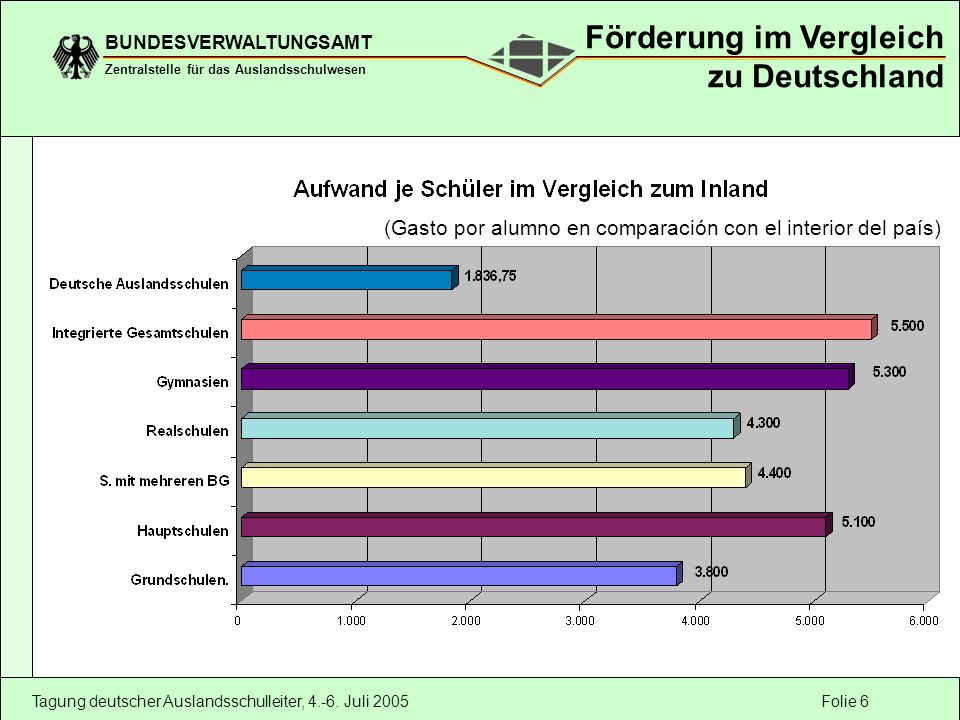 BUNDESVERWALTUNGSAMT
Zentralstelle für das Auslandsschulwesen

Förderung im Vergleich zu Deutschland

Aufwand je Schüler im Vergleich zum Inland

(Gasto por alumno en comparación con el interior del país)

Deutsche Auslandsschulen 1.836,75
Integrierte Gesamtschulen 5.500
Gymnasien 5.300
Realschulen 4.300
S. mit mehreren BG 4.400
Hauptschulen 5.100
Grundschulen. 3.800

0 1.000 2.000 3.000 4.000 5.000 6.000

Tagung deutscher Auslandsschulleiter, 4.-6. Juli 2005

Folie 6